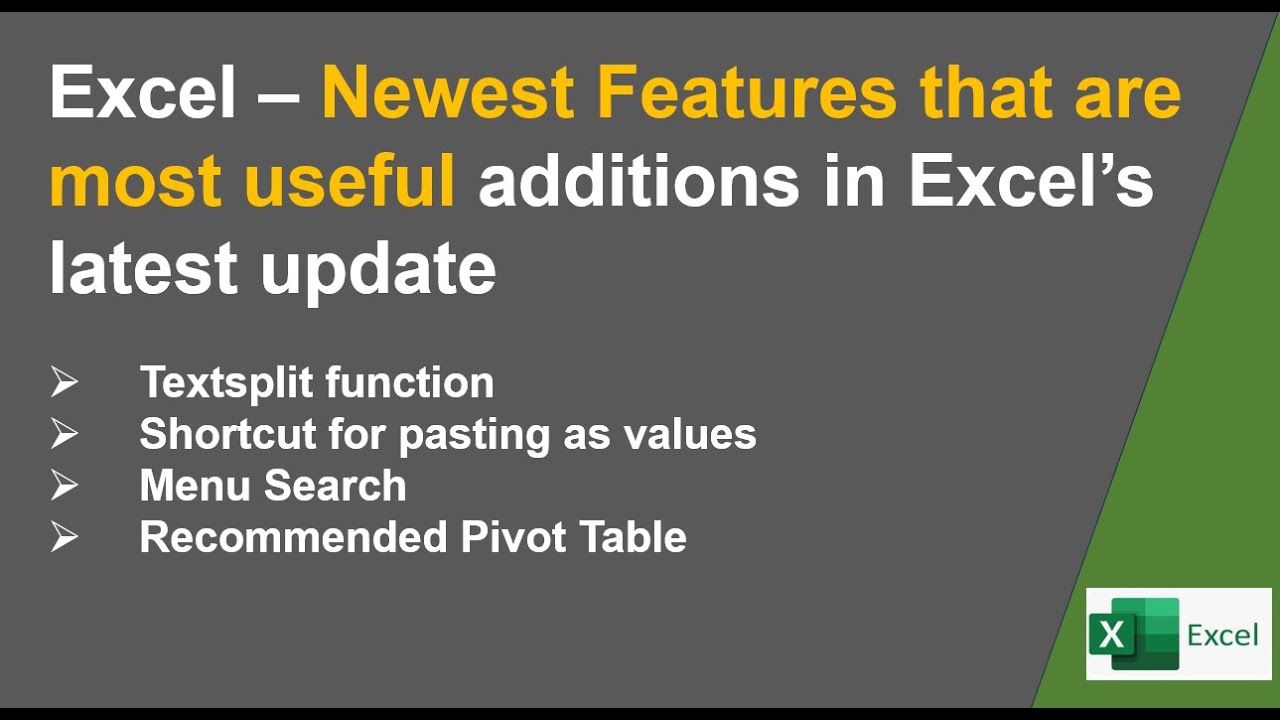 Excel – Newest Features that are most useful additions in Excel's latest update

➢ Textsplit function
➢ Shortcut for pasting as values
➢ Menu Search
➢ Recommended Pivot Table

X Excel